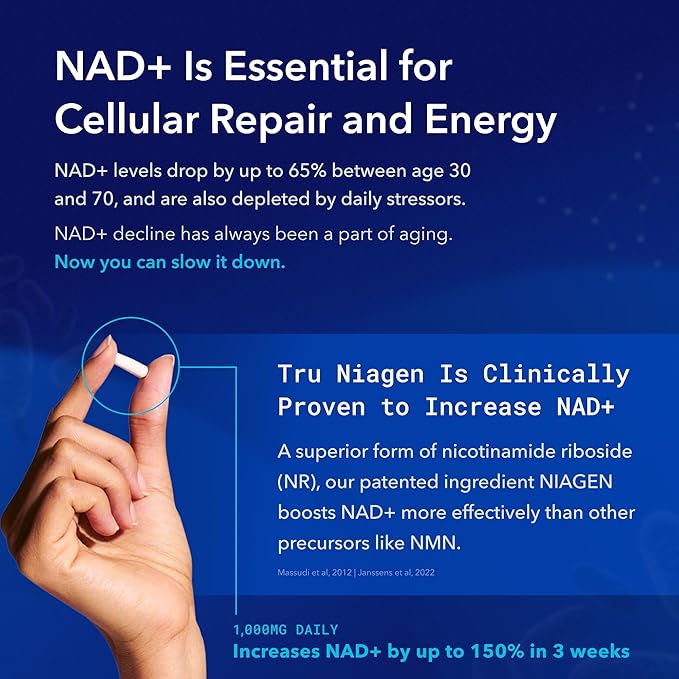 NAD+ Is Essential for Cellular Repair and Energy

NAD+ levels drop by up to 65% between age 30 and 70, and are also depleted by daily stressors.

NAD+ decline has always been a part of aging. Now you can slow it down.

Tru Niagen Is Clinically Proven to Increase NAD+

A superior form of nicotinamide riboside (NR), our patented ingredient NIAGEN boosts NAD+ more effectively than other precursors like NMN.

Massudi et al, 2012 | Janssens et al, 2022

1,000MG DAILY
Increases NAD+ by up to 150% in 3 weeks